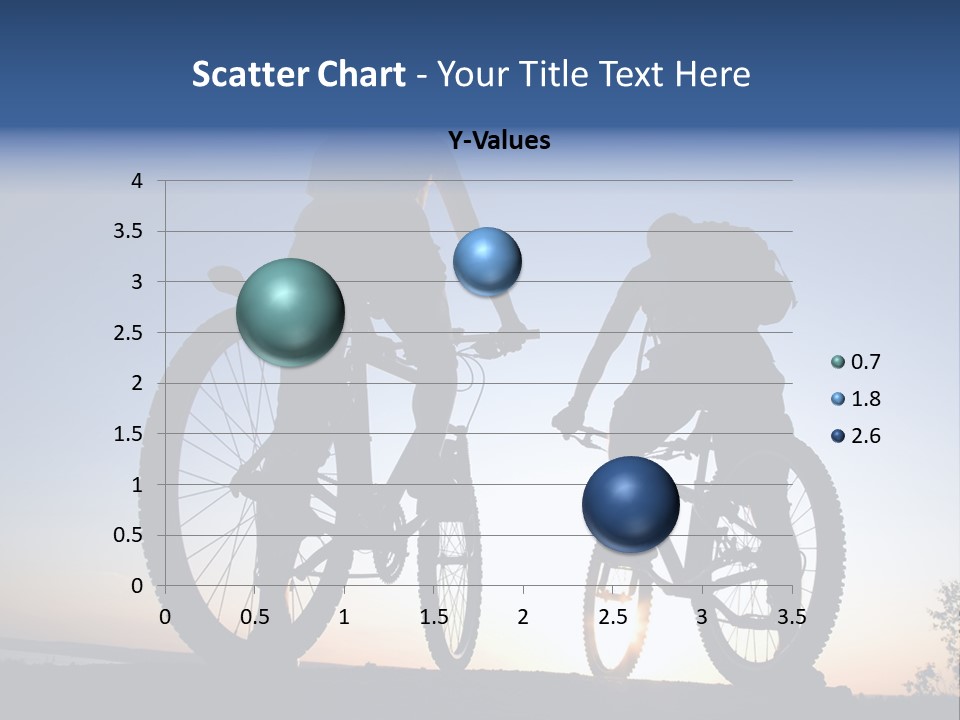 Scatter Chart - Your Title Text Here

Y-Values

4
3.5
3
2.5
2
1.5
1
0.5
0

0 0.5 1 1.5 2 2.5 3 3.5

0.7
1.8
2.6